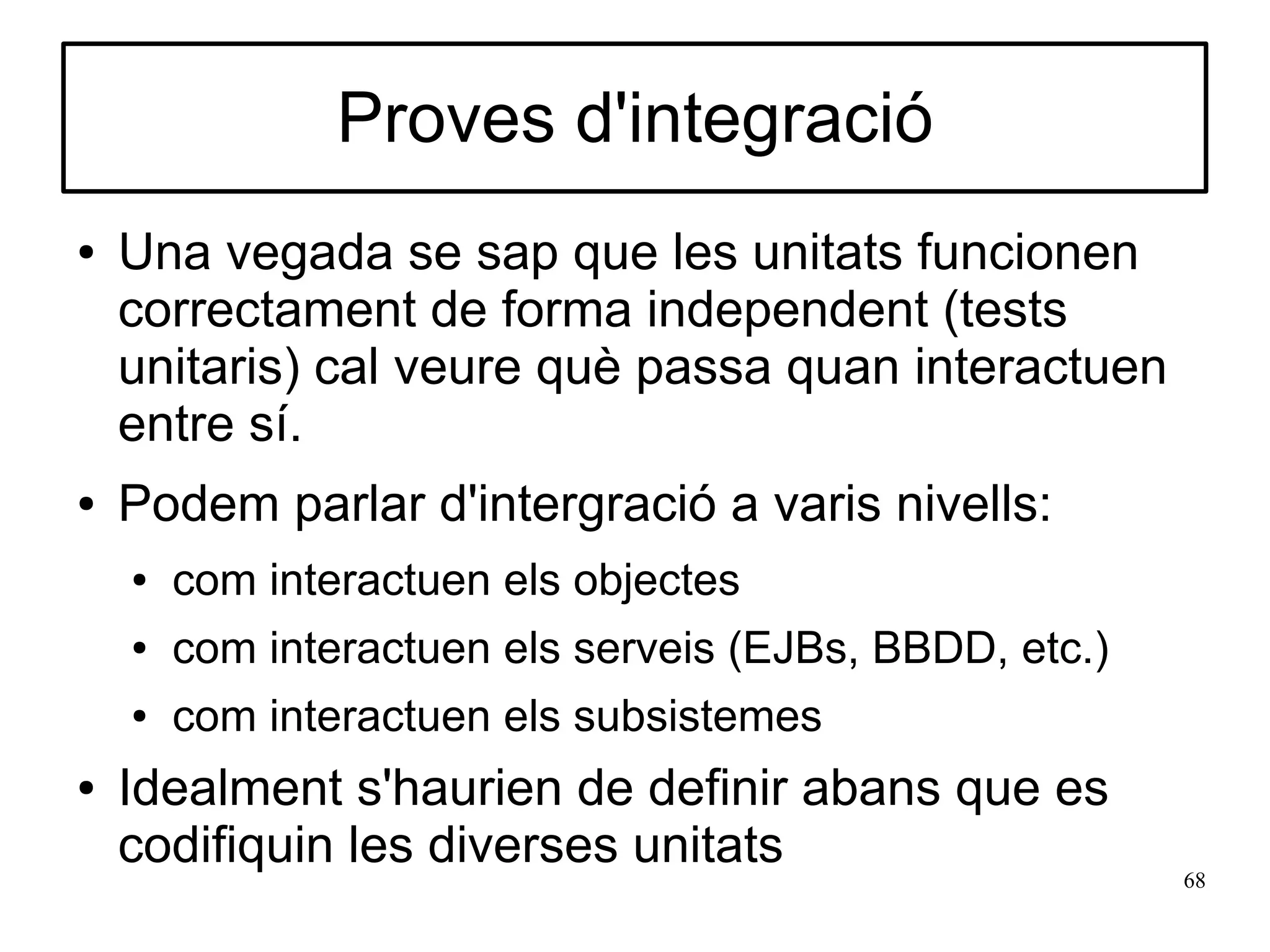 Proves d'integració

• Una vegada se sap que les unitats funcionen correctament de forma independent (tests unitaris) cal veure què passa quan interactuen entre sí.

• Podem parlar d'intergració a varis nivells:
  • com interactuen els objectes
  • com interactuen els serveis (EJBs, BBDD, etc.)
  • com interactuen els subsistemes

• Idealment s'haurien de definir abans que es codifiquin les diverses unitats

68